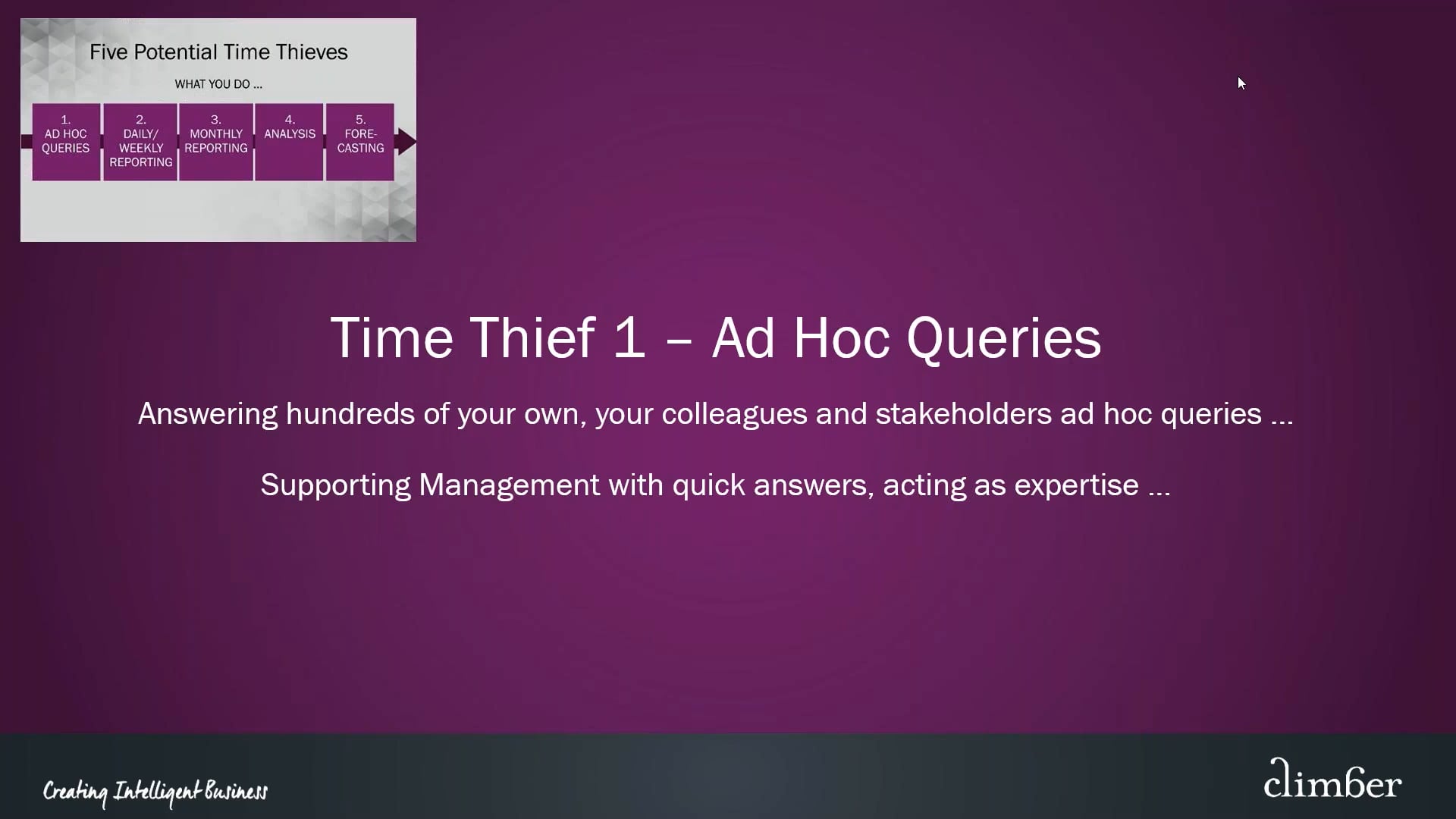 Five Potential Time Thieves

WHAT YOU DO ...

1. AD HOC QUERIES

2. DAILY/ WEEKLY REPORTING

3. MONTHLY REPORTING

4. ANALYSIS

5. FORE-CASTING

Time Thief 1 – Ad Hoc Queries

Answering hundreds of your own, your colleagues and stakeholders ad hoc queries ...

Supporting Management with quick answers, acting as expertise ...

Creating Intelligent Business

climber